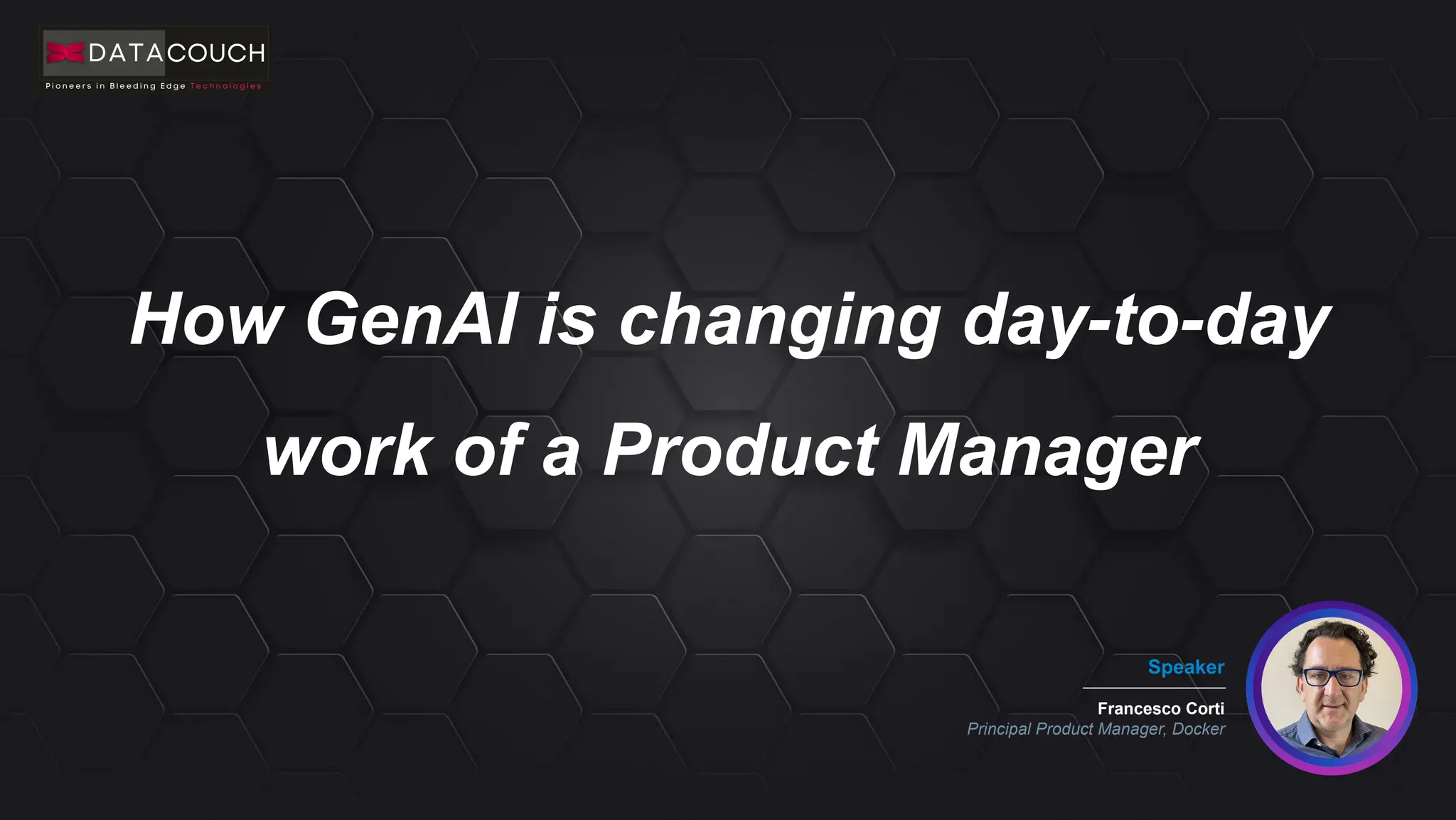 DATACOUCH
Pioneers in Bleeding Edge Technologies

How GenAI is changing day-to-day work of a Product Manager

Speaker

Francesco Corti
Principal Product Manager, Docker